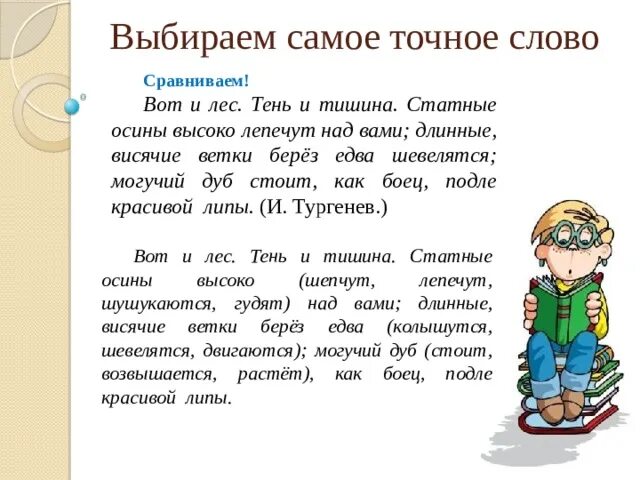 Выбираем самое точное слово

Сравниваем!

Вот и лес. Тень и тишина. Статные осины высоко лепечут над вами; длинные, висячие ветки берёз едва шевелятся; могучий дуб стоит, как боец, подле красивой липы. (И. Тургенев.)

Вот и лес. Тень и тишина. Статные осины высоко (шепчут, лепечут, шушукаются, гудят) над вами; длинные, висячие ветки берёз едва (колышутся, шевелятся, двигаются); могучий дуб (стоит, возвышается, растёт), как боец, подле красивой липы.